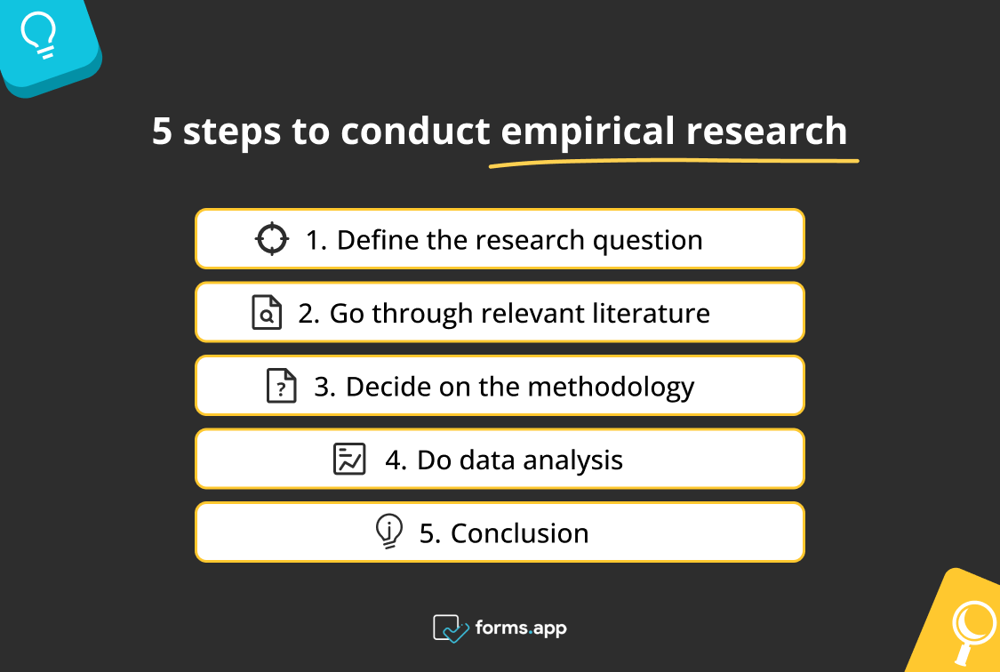 5 steps to conduct empirical research

1. Define the research question

2. Go through relevant literature

3. Decide on the methodology

4. Do data analysis

5. Conclusion

forms.app